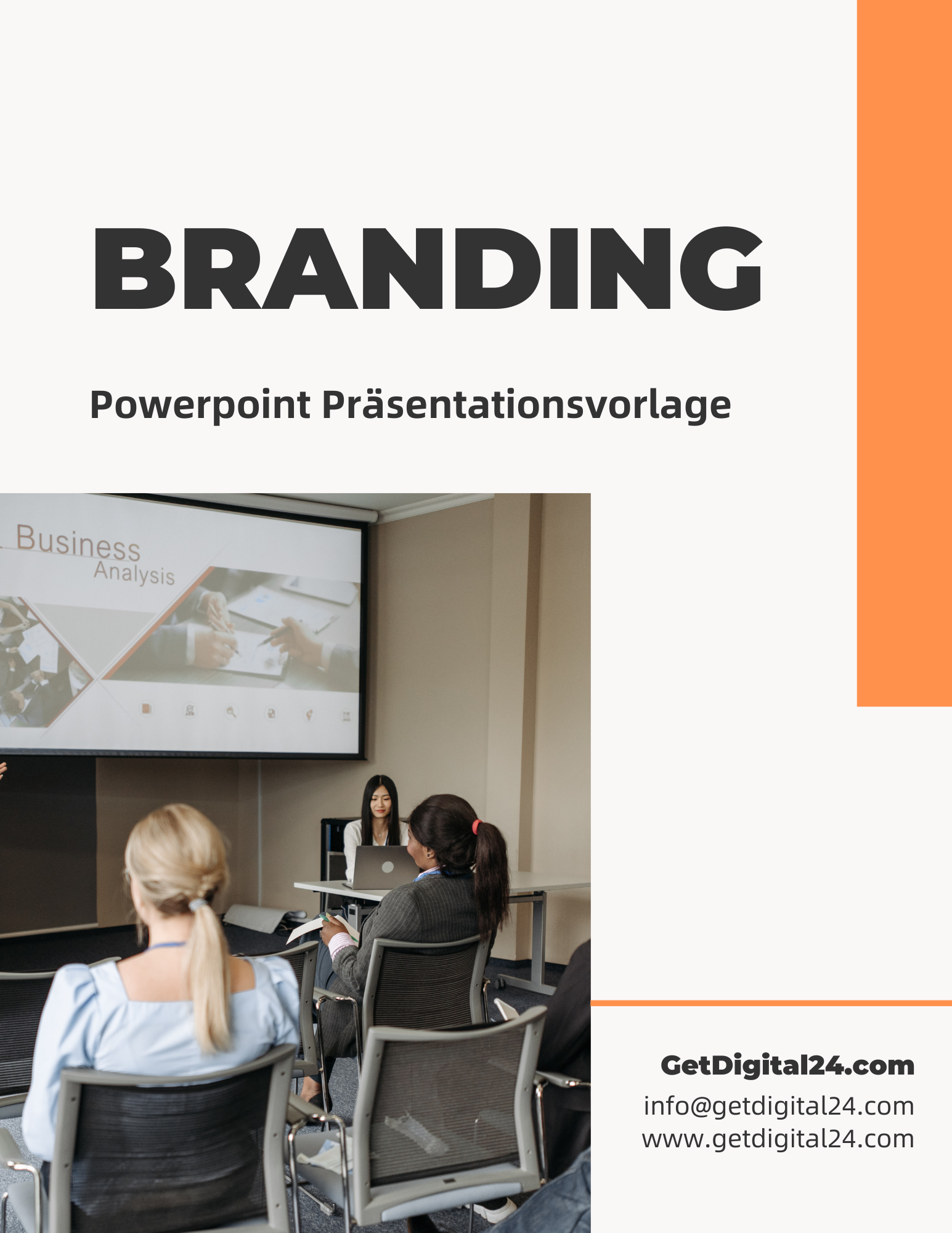 BRANDING

Powerpoint Präsentationsvorlage

Business
Analysis

GetDigital24.com
info@getdigital24.com
www.getdigital24.com